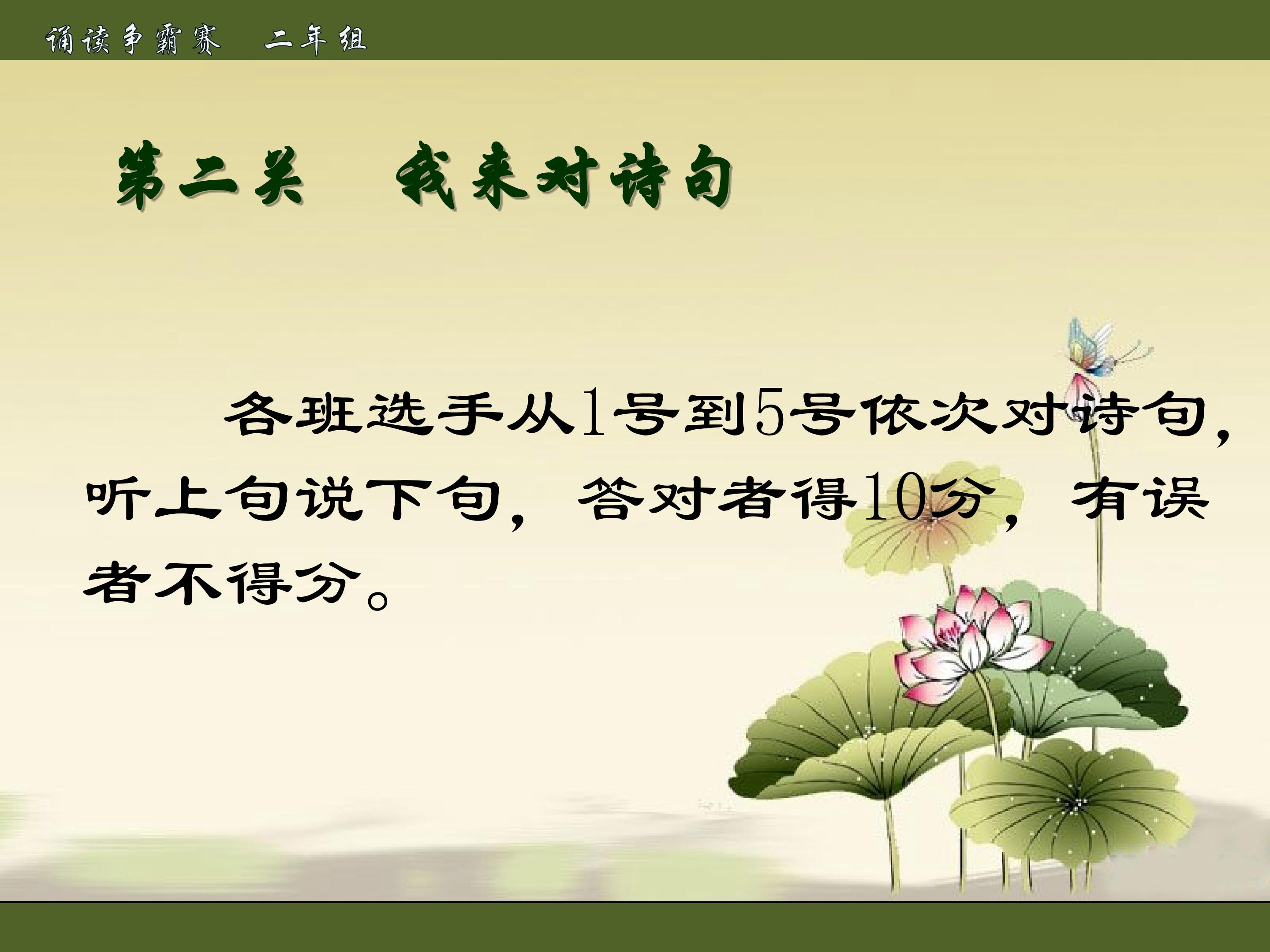 诵读争霸赛　二年组

第二关　我来对诗句

各班选手从1号到5号依次对诗句，听上句说下句，答对者得10分，有误者不得分。